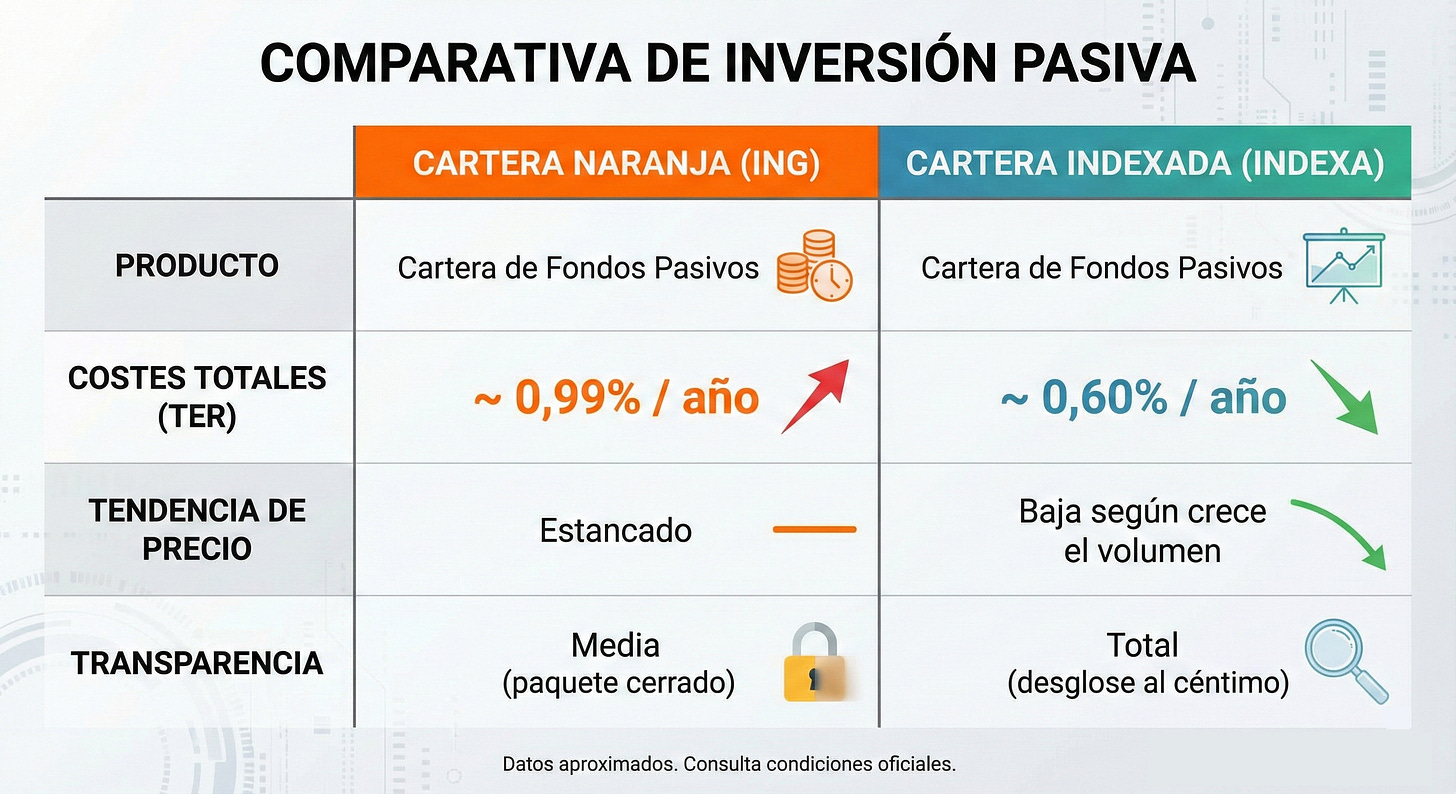 COMPARATIVA DE INVERSIÓN PASIVA

| | CARTERA NARANJA (ING) | CARTERA INDEXADA (INDEXA) |
|---|---|---|
| PRODUCTO | Cartera de Fondos Pasivos | Cartera de Fondos Pasivos |
| COSTES TOTALES (TER) | ~ 0,99% / año | ~ 0,60% / año |
| TENDENCIA DE PRECIO | Estancado | Baja según crece el volumen |
| TRANSPARENCIA | Media (paquete cerrado) | Total (desglose al céntimo) |

Datos aproximados. Consulta condiciones oficiales.